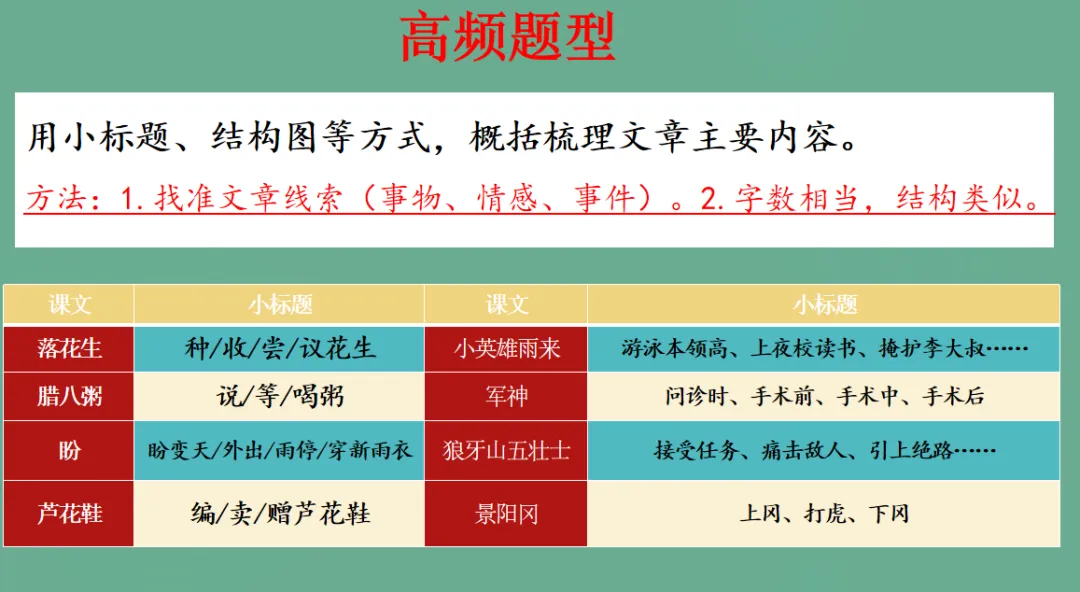 高频题型

用小标题、结构图等方式，概括梳理文章主要内容。

方法：1.找准文章线索（事物、情感、事件）。2.字数相当，结构类似。

| 课文 | 小标题 | 课文 | 小标题 |
|---|---|---|---|
| 落花生 | 种/收/尝/议花生 | 小英雄雨来 | 游泳本领高、上夜校读书、掩护李大叔…… |
| 腊八粥 | 说/等/喝粥 | 军神 | 问诊时、手术前、手术中、手术后 |
| 盼 | 盼变天/外出/雨停/穿新雨衣 | 狼牙山五壮士 | 接受任务、痛击敌人、引上绝路…… |
| 芦花鞋 | 编/卖/赠芦花鞋 | 景阳冈 | 上冈、打虎、下冈 |